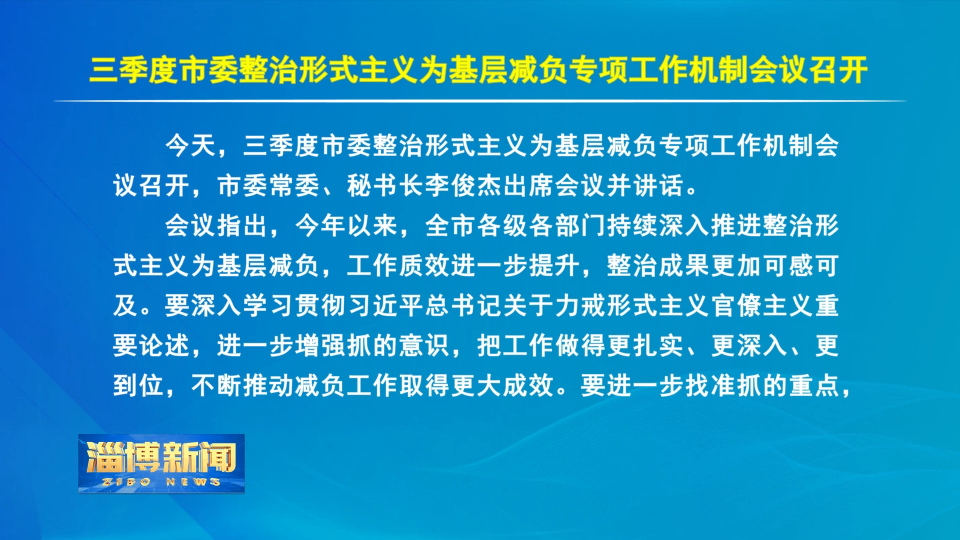 三季度市委整治形式主义为基层减负专项工作机制会议召开

今天，三季度市委整治形式主义为基层减负专项工作机制会议召开，市委常委、秘书长李俊杰出席会议并讲话。

会议指出，今年以来，全市各级各部门持续深入推进整治形式主义为基层减负，工作质效进一步提升，整治成果更加可感可及。要深入学习贯彻习近平总书记关于力戒形式主义官僚主义重要论述，进一步增强抓的意识，把工作做得更扎实、更深入、更到位，不断推动减负工作取得更大成效。要进一步找准抓的重点，

淄博新闻
ZIBO NEWS